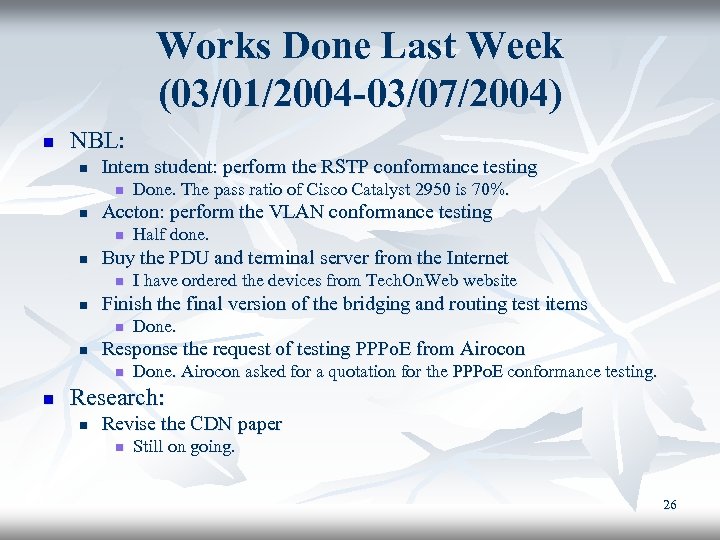 Works Done Last Week (03/01/2004-03/07/2004)

NBL:

Intern student: perform the RSTP conformance testing

Done. The pass ratio of Cisco Catalyst 2950 is 70%.

Accton: perform the VLAN conformance testing

Half done.

Buy the PDU and terminal server from the Internet

I have ordered the devices from TechOnWeb website

Finish the final version of the bridging and routing test items

Done.

Response the request of testing PPPoE from Airocon

Done. Airocon asked for a quotation for the PPPoE conformance testing.

Research:

Revise the CDN paper

Still on going.

26